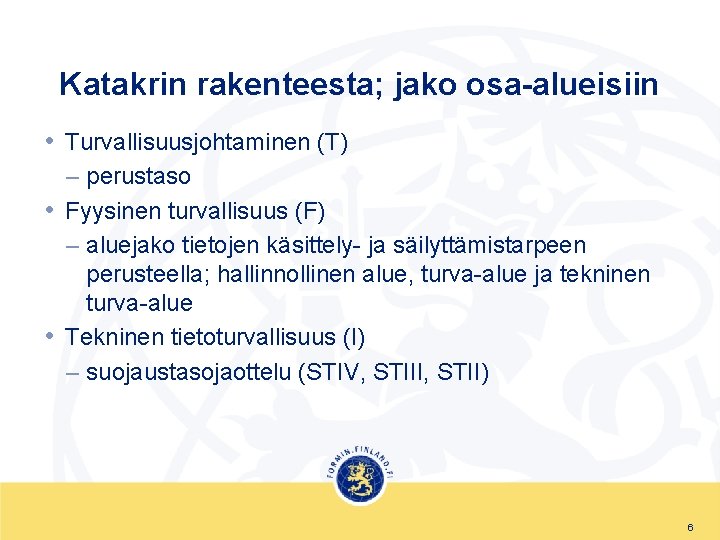 Katakrin rakenteesta; jako osa-alueisiin

• Turvallisuusjohtaminen (T)
– perustaso
• Fyysinen turvallisuus (F)
– aluejako tietojen käsittely- ja säilyttämistarpeen perusteella; hallinnollinen alue, turva-alue ja tekninen turva-alue
• Tekninen tietoturvallisuus (I)
– suojaustasojaottelu (STIV, STIII, STII)

FORMIN.FINLAND.FI

6